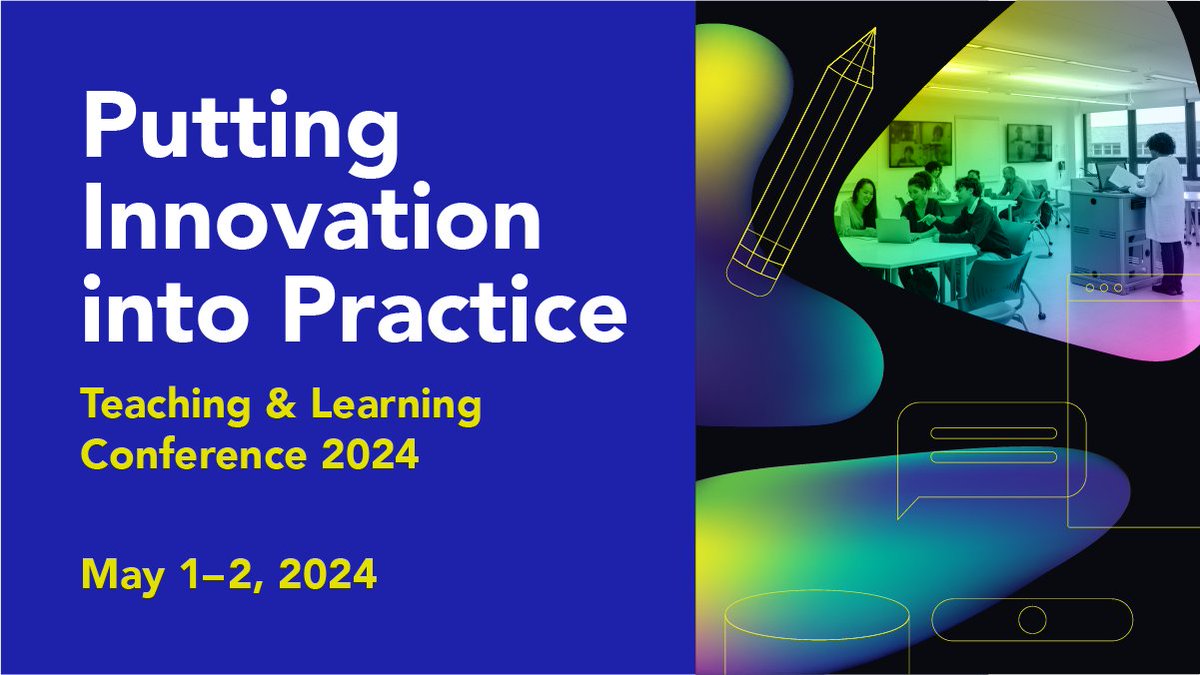 Putting Innovation into Practice

Teaching & Learning Conference 2024

May 1–2, 2024